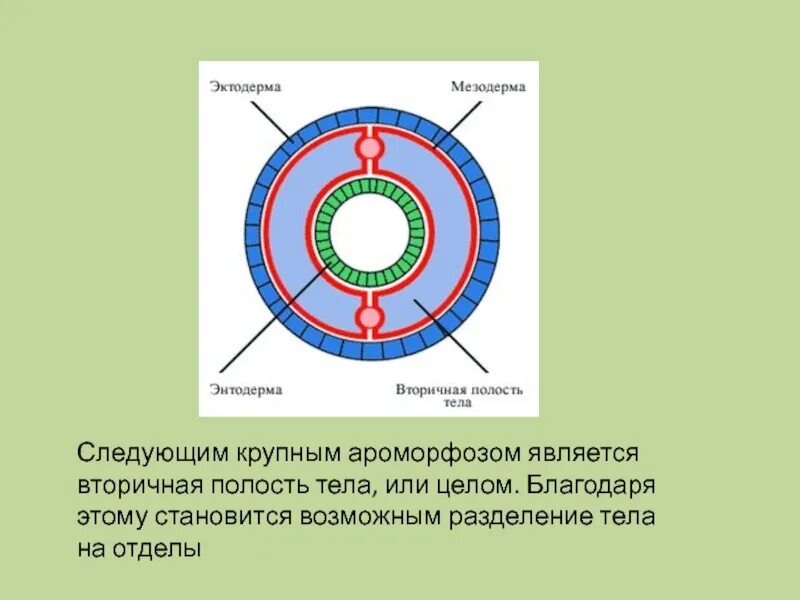 Эктодерма

Мезодерма

Энтодерма

Вторичная полость тела

Следующим крупным ароморфозом является вторичная полость тела, или целом. Благодаря этому становится возможным разделение тела на отделы